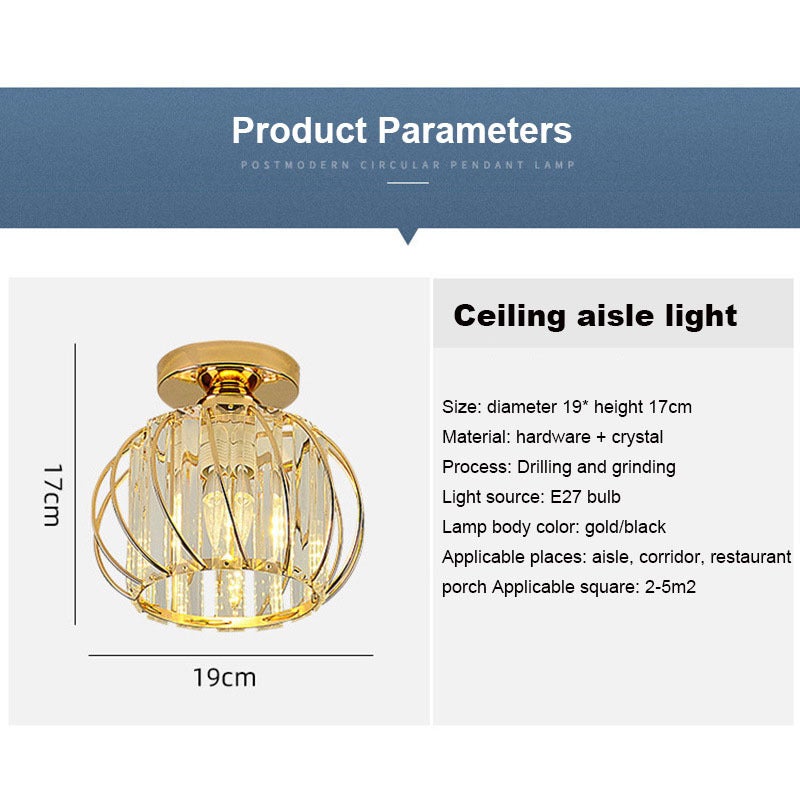 Product Parameters

POSTMODERN CIRCULAR PENDANT LAMP

17cm

19cm

Ceiling aisle light

Size: diameter 19* height 17cm
Material: hardware + crystal
Process: Drilling and grinding
Light source: E27 bulb
Lamp body color: gold/black
Applicable places: aisle, corridor, restaurant porch Applicable square: 2-5m2